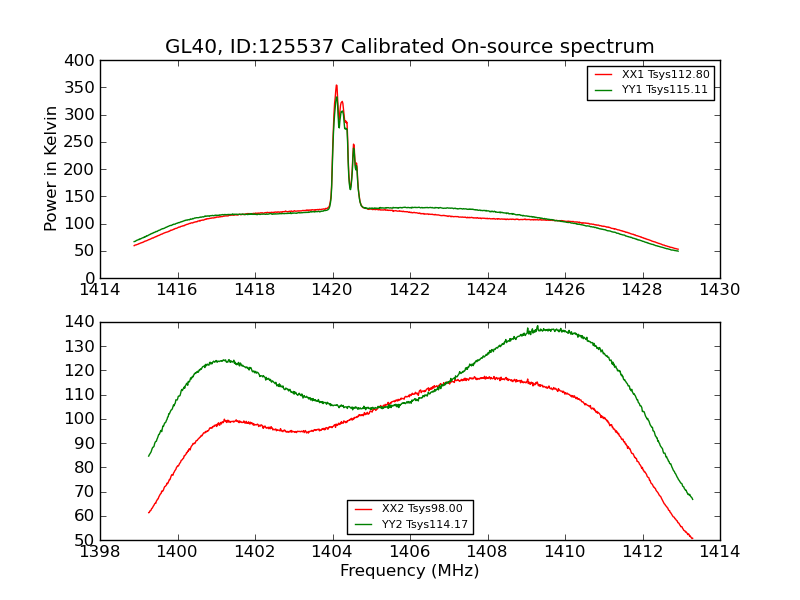 GL40, ID:125537 Calibrated On-source spectrum

XX1 Tsys112.80
YY1 Tsys115.11

Power in Kelvin

400
350
300
250
200
150
100
50
0

1414 1416 1418 1420 1422 1424 1426 1428 1430

140
130
120
110
100
90
80
70
60
50

XX2 Tsys98.00
YY2 Tsys114.17

1398 1400 1402 1404 1406 1408 1410 1412 1414

Frequency (MHz)